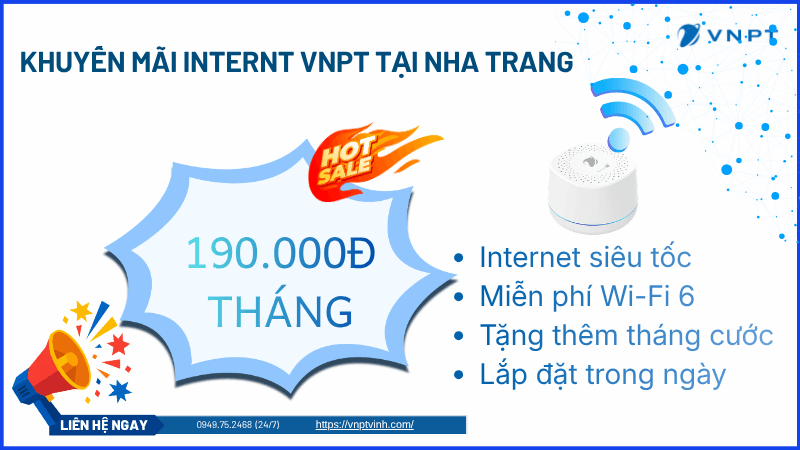 VNPT

KHUYẾN MÃI INTERNT VNPT TẠI NHA TRANG

HOT SALE

190.000Đ
THÁNG

- Internet siêu tốc
- Miễn phí Wi-Fi 6
- Tặng thêm tháng cước
- Lắp đặt trong ngày

LIÊN HỆ NGAY 0949.75.2468 (24/7) https://vnptvinh.com/